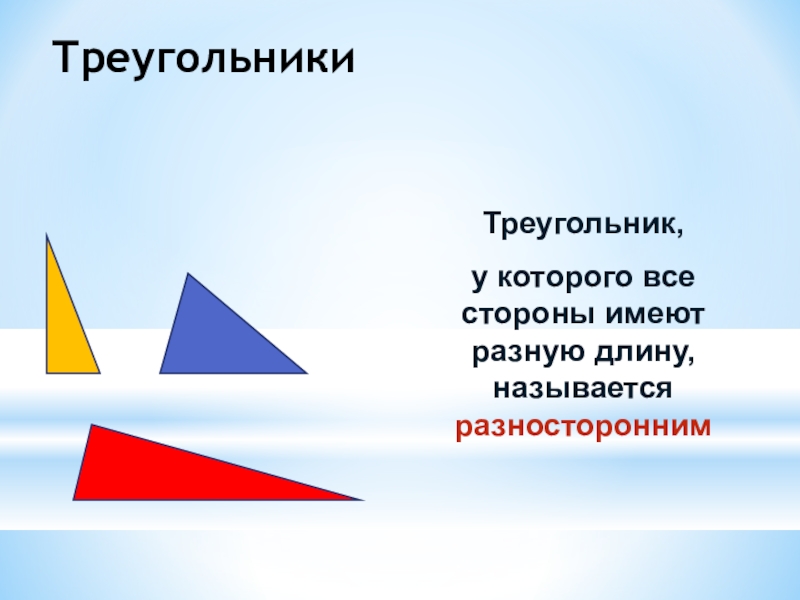 Треугольники

Треугольник,

у которого все стороны имеют разную длину, называется разносторонним